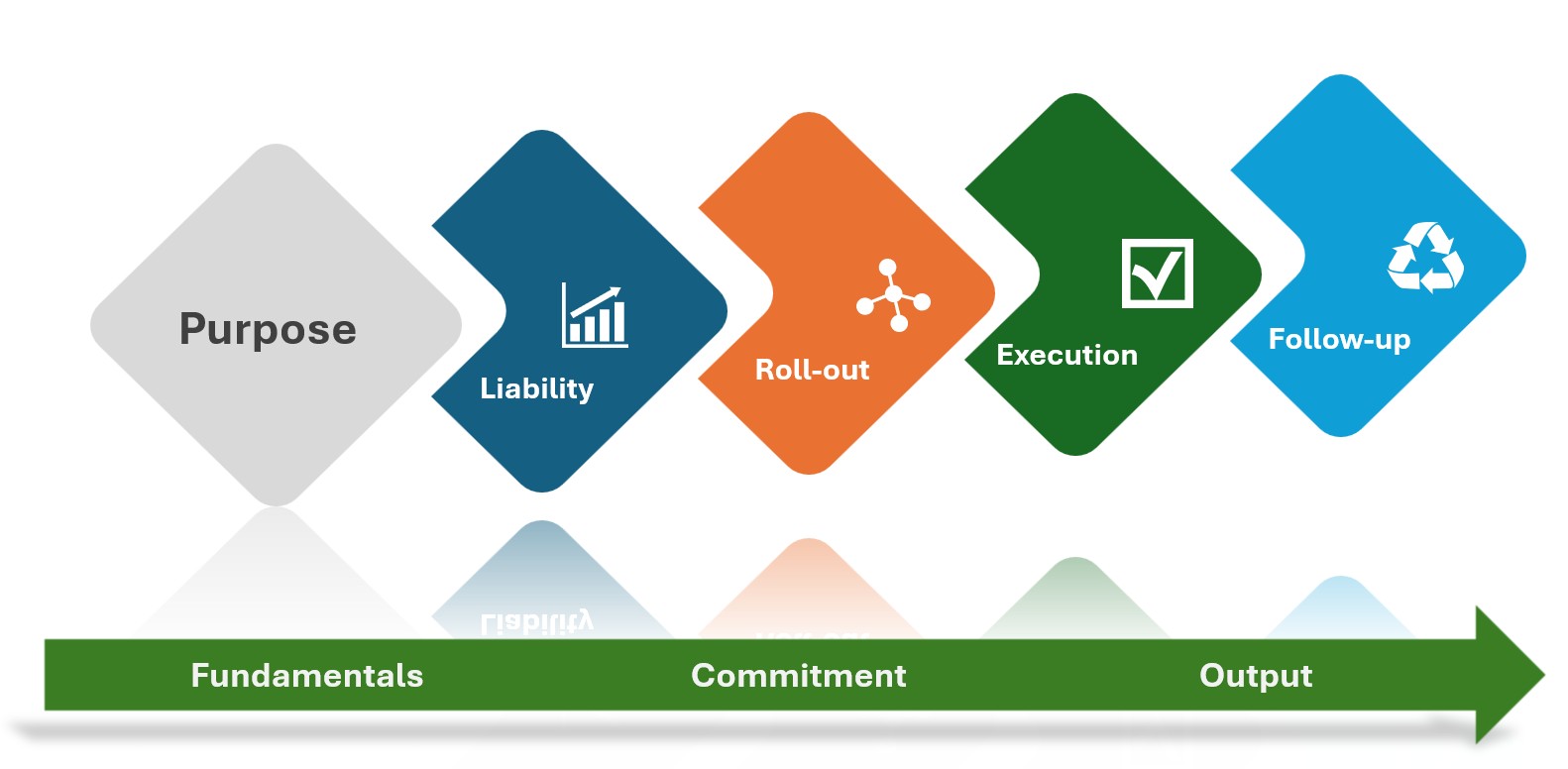 Purpose

Liability

Roll-out

Execution

Follow-up

Fundamentals

Commitment

Output